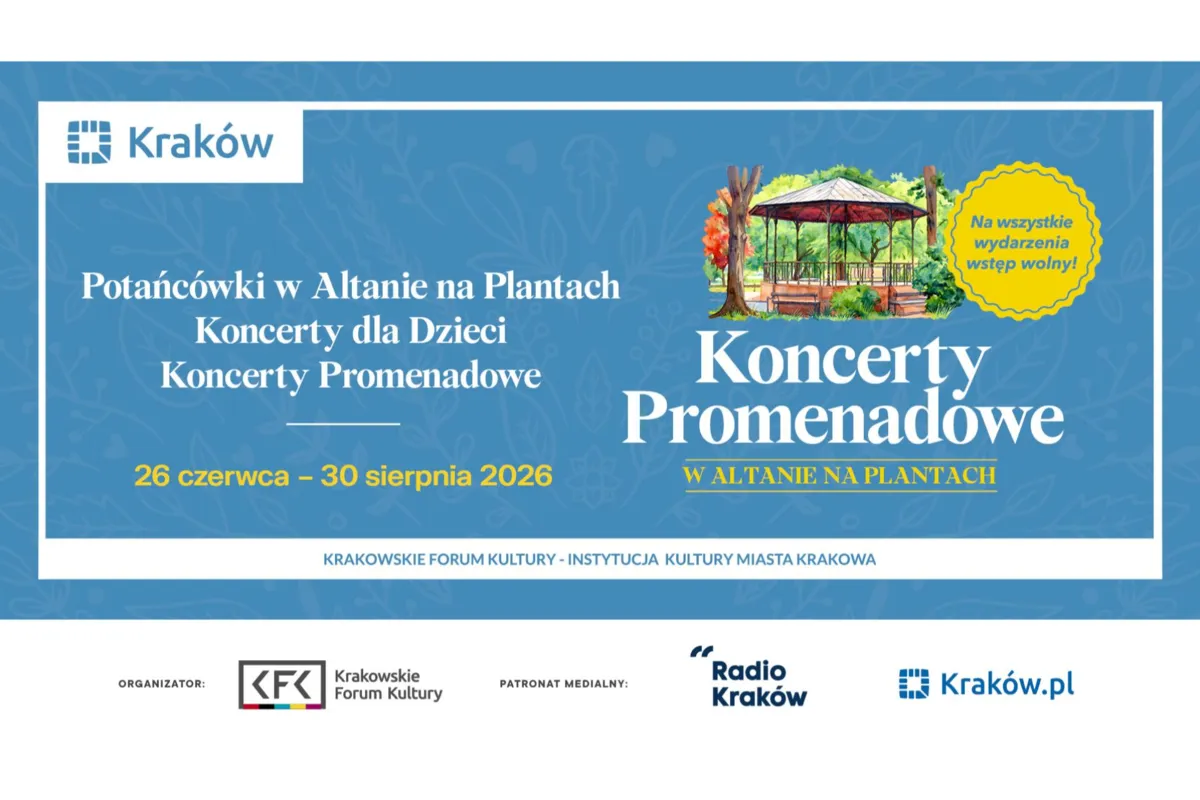 Kraków

Potańcówki w Altanie na Plantach
Koncerty dla Dzieci
Koncerty Promenadowe

26 czerwca – 30 sierpnia 2026

Na wszystkie wydarzenia wstęp wolny!

Koncerty Promenadowe
W ALTANIE NA PLANTACH

KRAKOWSKIE FORUM KULTURY - INSTYTUCJA KULTURY MIASTA KRAKOWA

ORGANIZATOR:

KFK Krakowskie Forum Kultury

PATRONAT MEDIALNY:

Radio Kraków

Kraków.pl